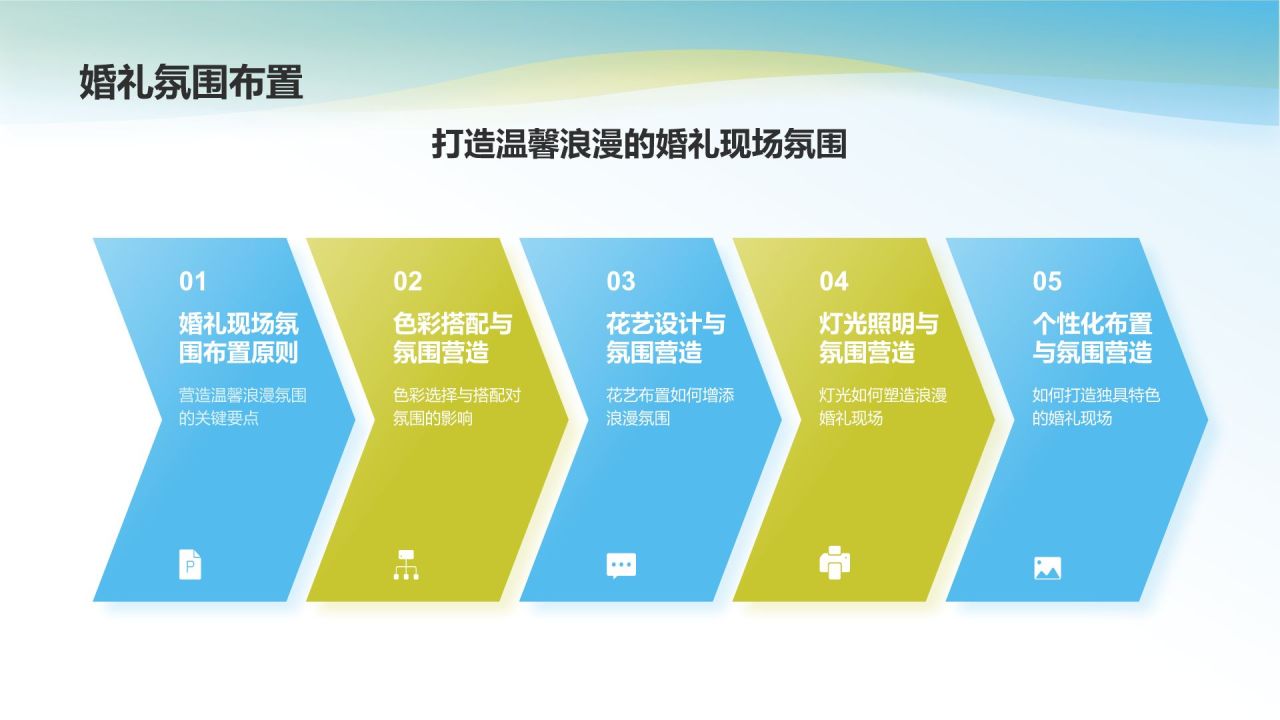 婚礼氛围布置

打造温馨浪漫的婚礼现场氛围

01
婚礼现场氛围布置原则
营造温馨浪漫氛围的关键要点

02
色彩搭配与氛围营造
色彩选择与搭配对氛围的影响

03
花艺设计与氛围营造
花艺布置如何增添浪漫氛围

04
灯光照明与氛围营造
灯光如何塑造浪漫婚礼现场

05
个性化布置与氛围营造
如何打造独具特色的婚礼现场